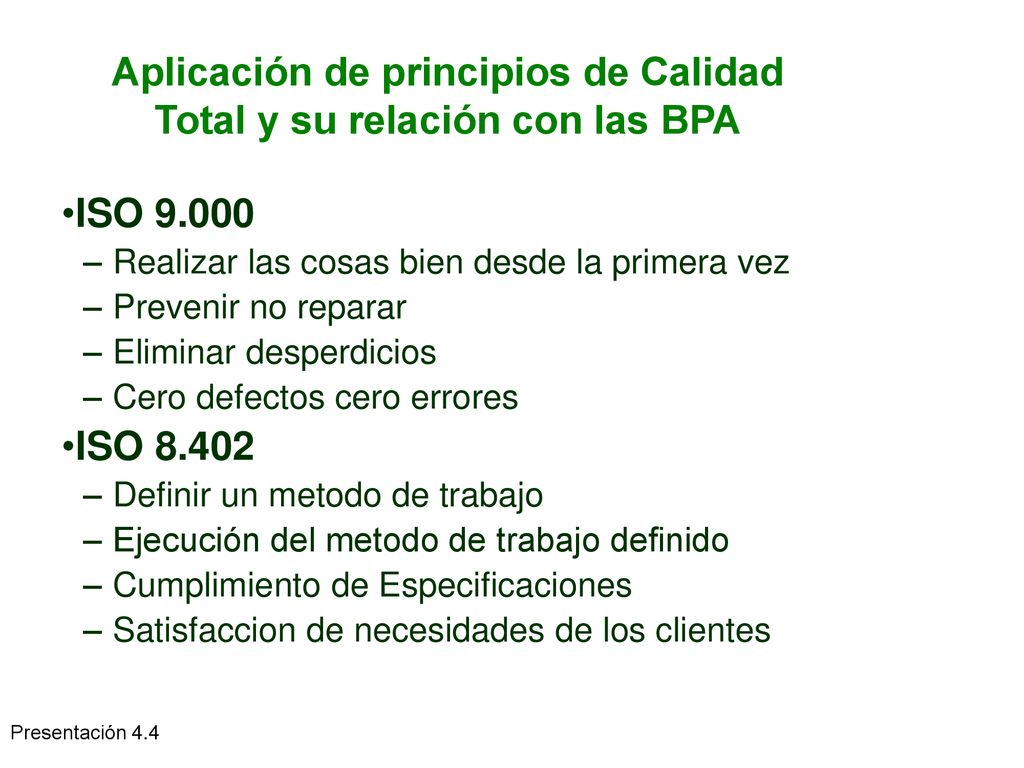 Aplicación de principios de Calidad Total y su relación con las BPA

•ISO 9.000
– Realizar las cosas bien desde la primera vez
– Prevenir no reparar
– Eliminar desperdicios
– Cero defectos cero errores

•ISO 8.402
– Definir un metodo de trabajo
– Ejecución del metodo de trabajo definido
– Cumplimiento de Especificaciones
– Satisfaccion de necesidades de los clientes

Presentación 4.4